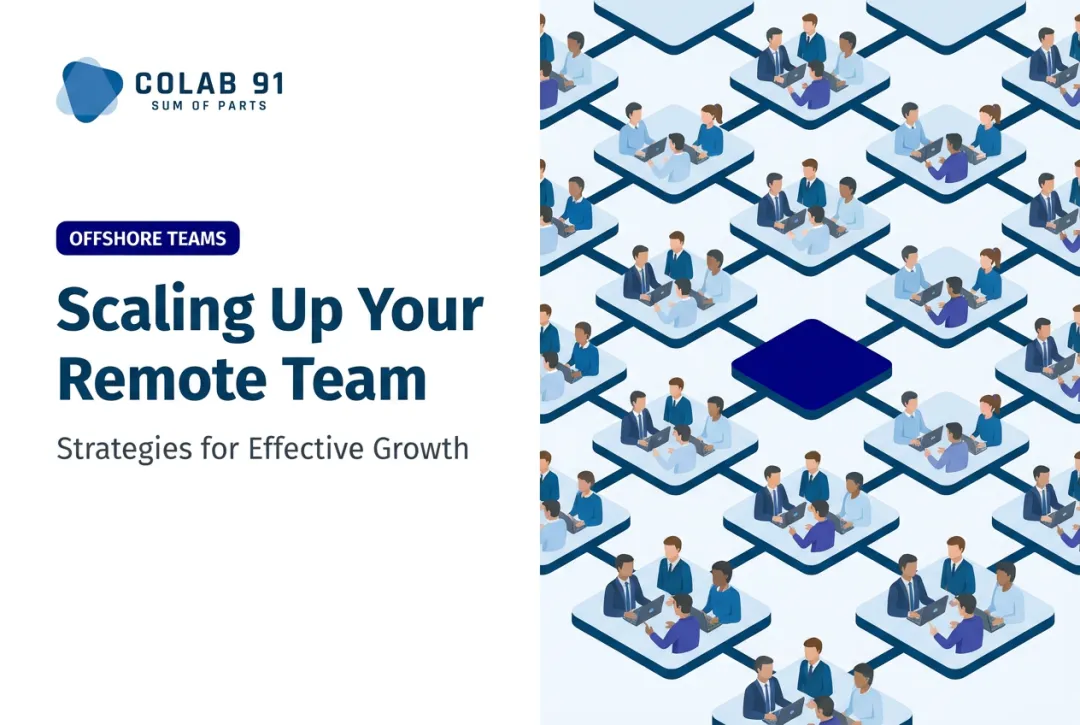 COLAB 91
SUM OF PARTS

OFFSHORE TEAMS

Scaling Up Your Remote Team

Strategies for Effective Growth